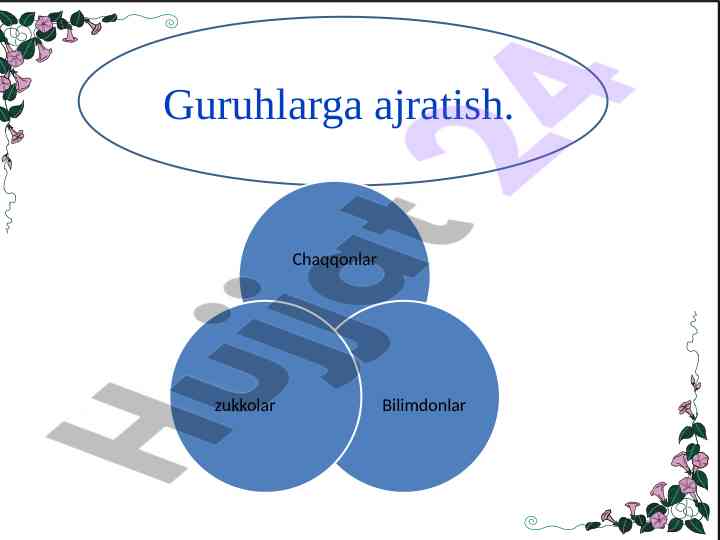 Guruhlarga ajratish.

Chaqqonlar

zukkolar

Bilimdonlar

Hujjat 24